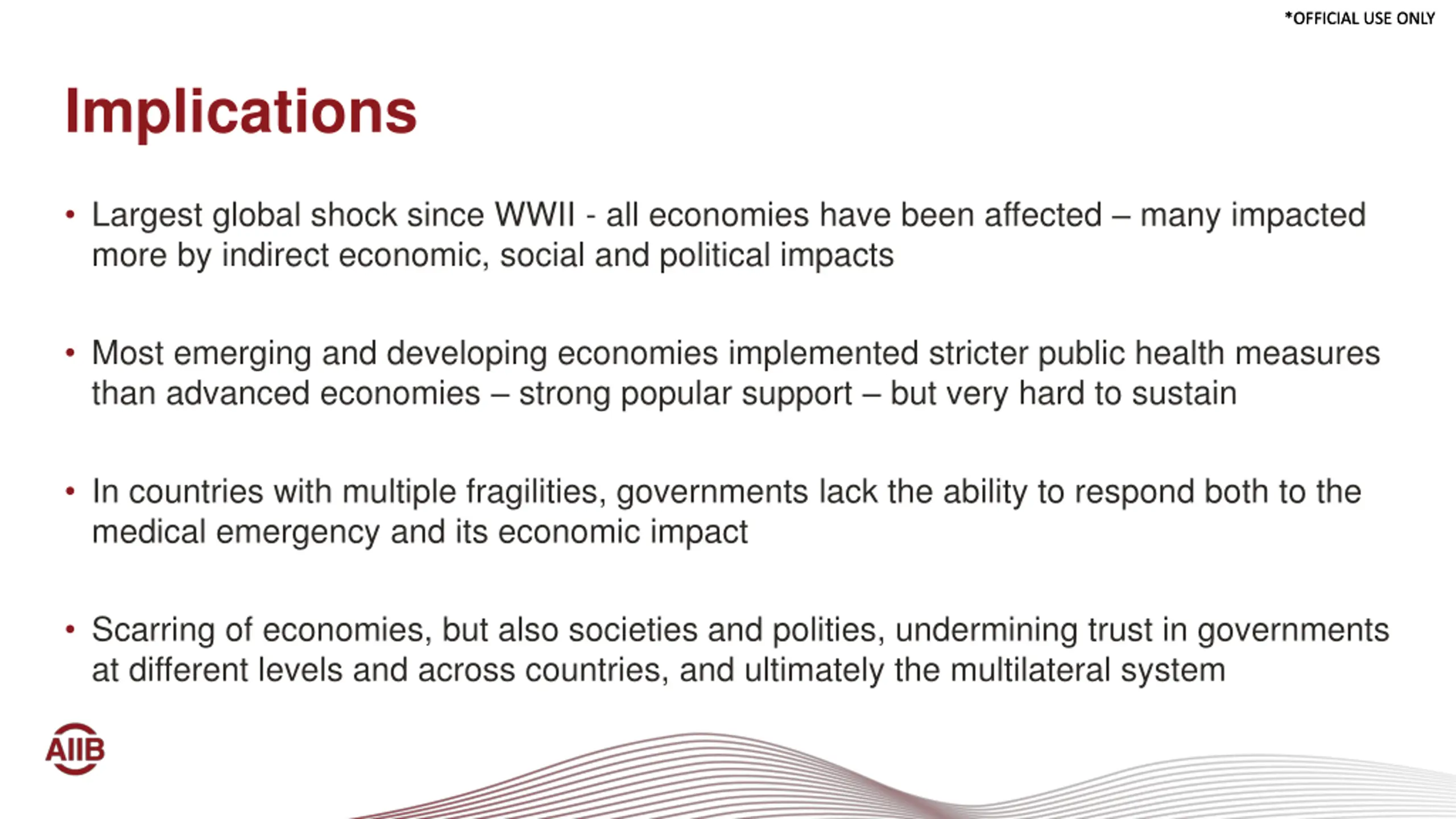 *OFFICIAL USE ONLY

Implications

• Largest global shock since WWII - all economies have been affected – many impacted more by indirect economic, social and political impacts

• Most emerging and developing economies implemented stricter public health measures than advanced economies – strong popular support – but very hard to sustain

• In countries with multiple fragilities, governments lack the ability to respond both to the medical emergency and its economic impact

• Scarring of economies, but also societies and polities, undermining trust in governments at different levels and across countries, and ultimately the multilateral system

AIIB